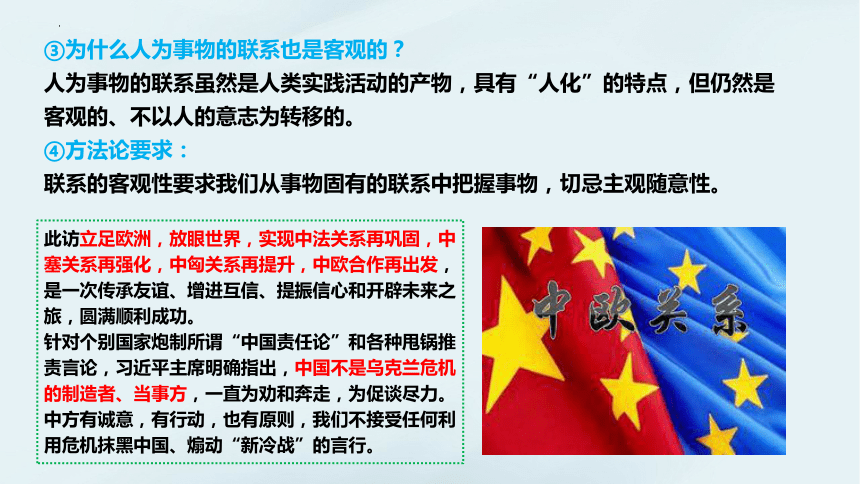 ③为什么人为事物的联系也是客观的？
人为事物的联系虽然是人类实践活动的产物，具有“人化”的特点，但仍然是客观的、不以人的意志为转移的。
④方法论要求：
联系的客观性要求我们从事物固有的联系中把握事物，切忌主观随意性。

此访立足欧洲，放眼世界，实现中法关系再巩固，中塞关系再强化，中匈关系再提升，中欧合作再出发，是一次传承友谊、增进互信、提振信心和开辟未来之旅，圆满顺利成功。
针对个别国家炮制所谓“中国责任论”和各种甩锅推责言论，习近平主席明确指出，中国不是乌克兰危机的制造者、当事方，一直为劝和奔走，为促谈尽力。中方有诚意，有行动，也有原则，我们不接受任何利用危机抹黑中国、煽动“新冷战”的言行。

中欧关系